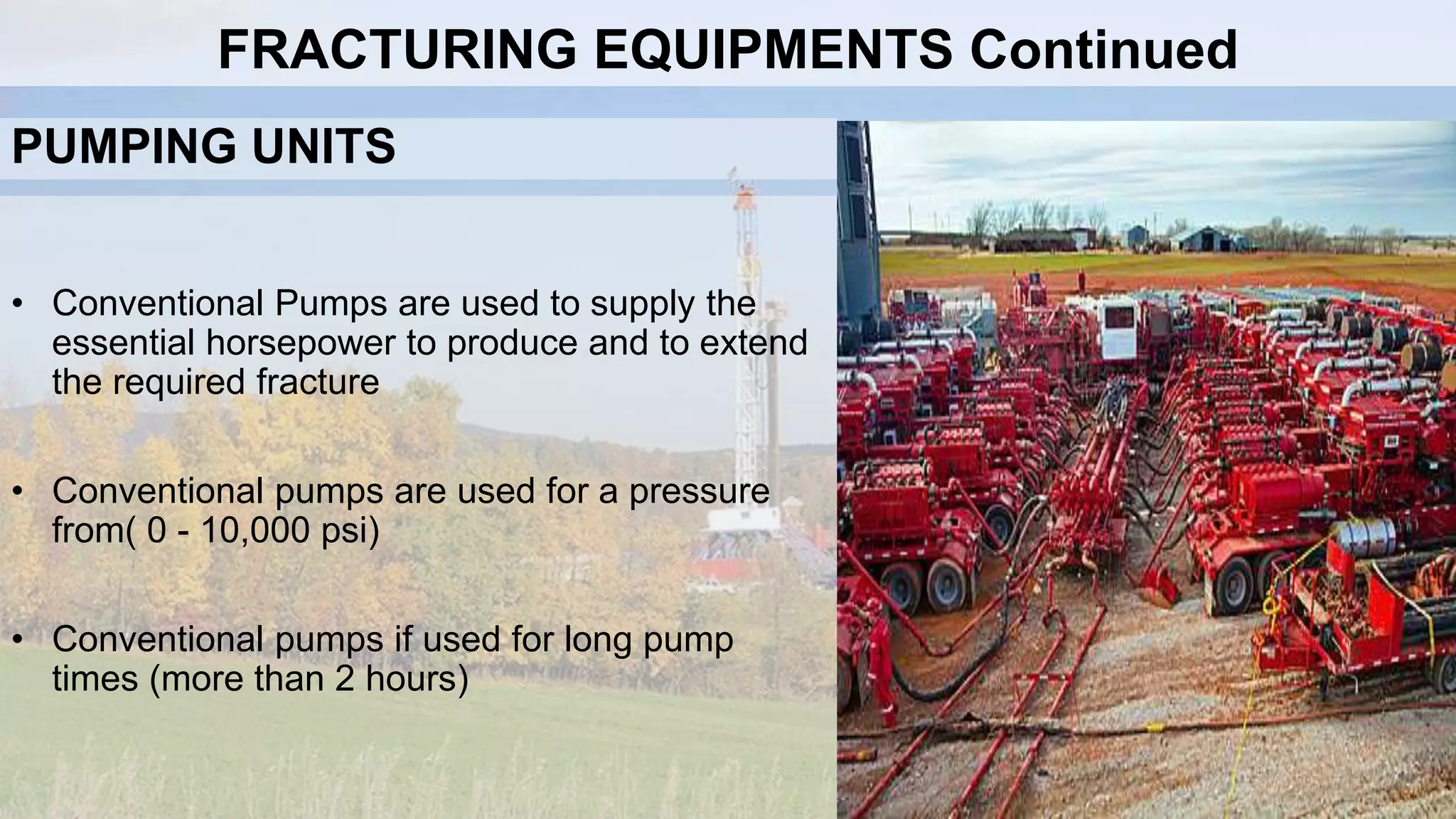 FRACTURING EQUIPMENTS Continued

PUMPING UNITS

• Conventional Pumps are used to supply the essential horsepower to produce and to extend the required fracture

• Conventional pumps are used for a pressure from( 0 - 10,000 psi)

• Conventional pumps if used for long pump times (more than 2 hours)